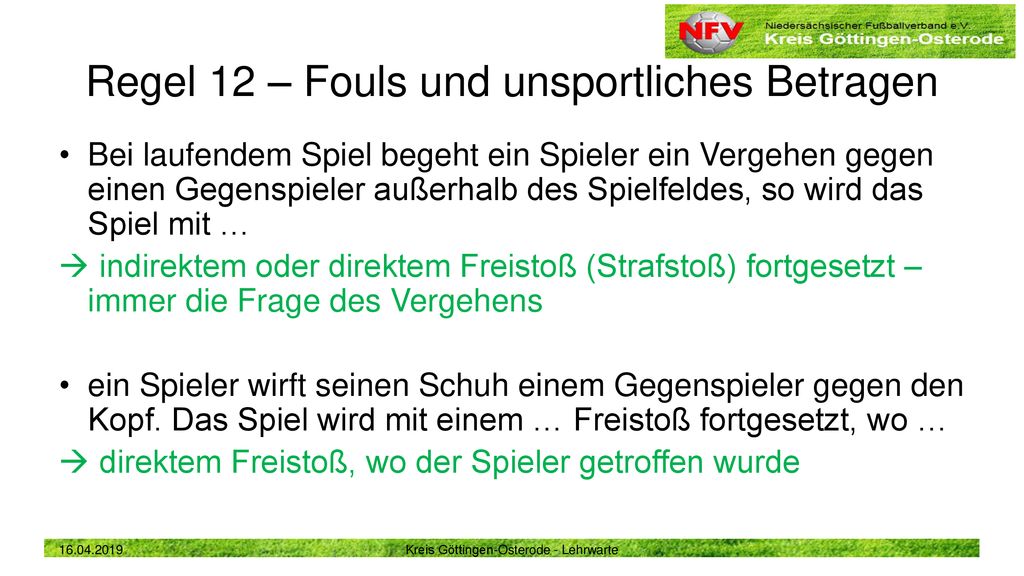 NFV Niedersächsischer Fußballverband e.V. Kreis Göttingen-Osterode

Regel 12 – Fouls und unsportliches Betragen

• Bei laufendem Spiel begeht ein Spieler ein Vergehen gegen einen Gegenspieler außerhalb des Spielfeldes, so wird das Spiel mit …

→ indirektem oder direktem Freistoß (Strafstoß) fortgesetzt – immer die Frage des Vergehens

• ein Spieler wirft seinen Schuh einem Gegenspieler gegen den Kopf. Das Spiel wird mit einem … Freistoß fortgesetzt, wo …

→ direktem Freistoß, wo der Spieler getroffen wurde

16.04.2019

Kreis Göttingen-Osterode - Lehrwarte